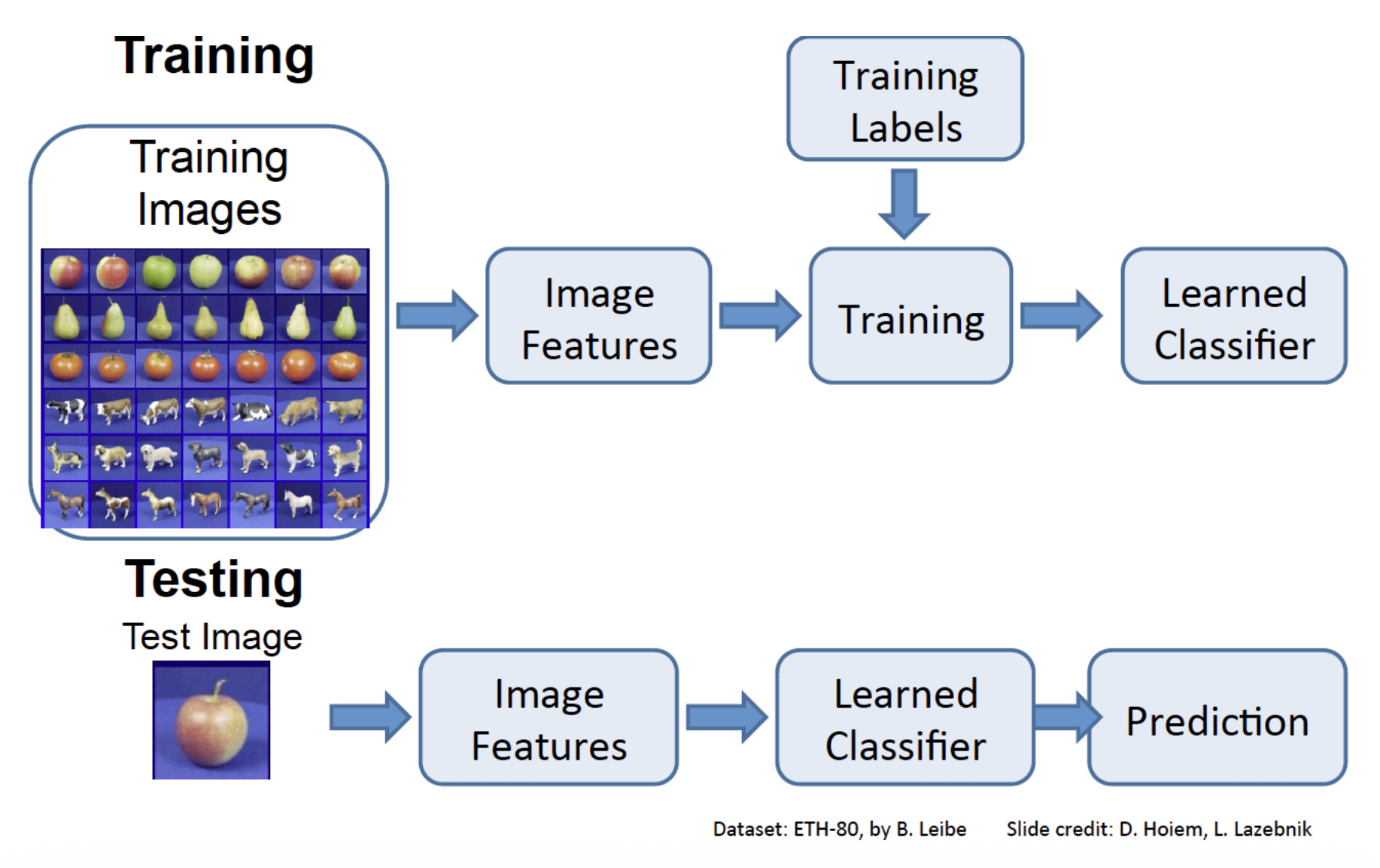 Training

Training Images

Training Labels

Image Features

Training

Learned Classifier

Testing

Test Image

Image Features

Learned Classifier

Prediction

Dataset: ETH-80, by B. Leibe

Slide credit: D. Hoiem, L. Lazebnik